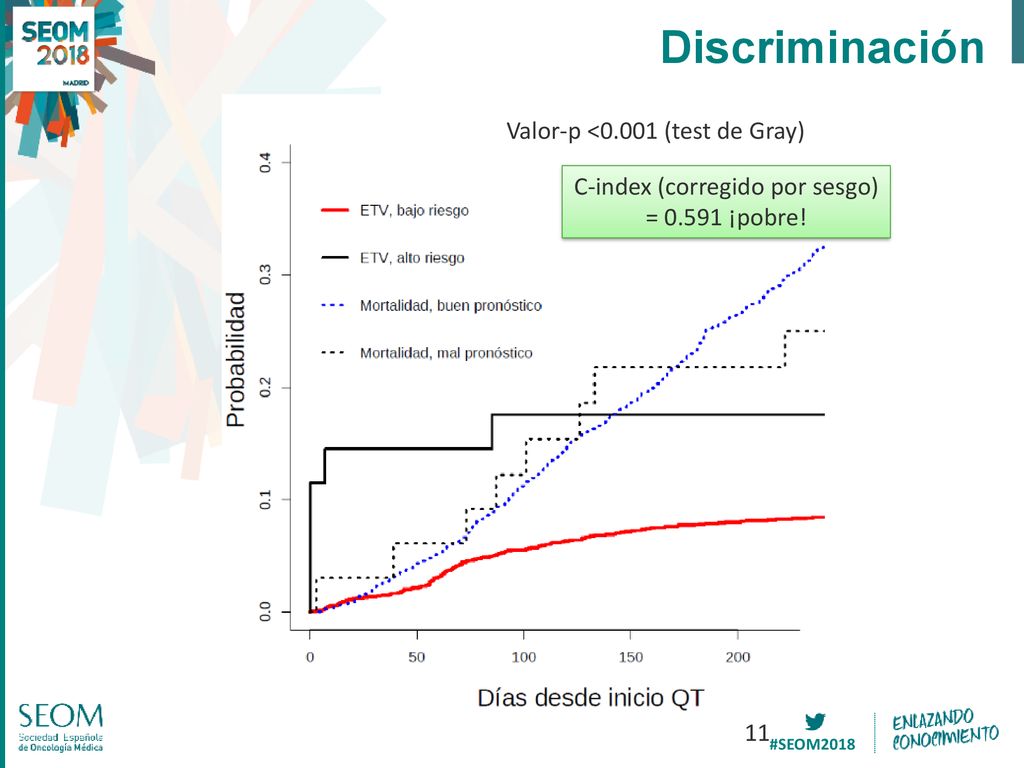 SEOM 2018 MADRID

Discriminación

Valor-p <0.001 (test de Gray)

C-index (corregido por sesgo) = 0.591 ¡pobre!

ETV, bajo riesgo

ETV, alto riesgo

Mortalidad, buen pronóstico

Mortalidad, mal pronóstico

Probabilidad

0.0
0.1
0.2
0.3
0.4

0
50
100
150
200

Días desde inicio QT

SEOM
Sociedad Española de Oncología Médica

11

#SEOM2018

ENLAZANDO CONOCIMIENTO